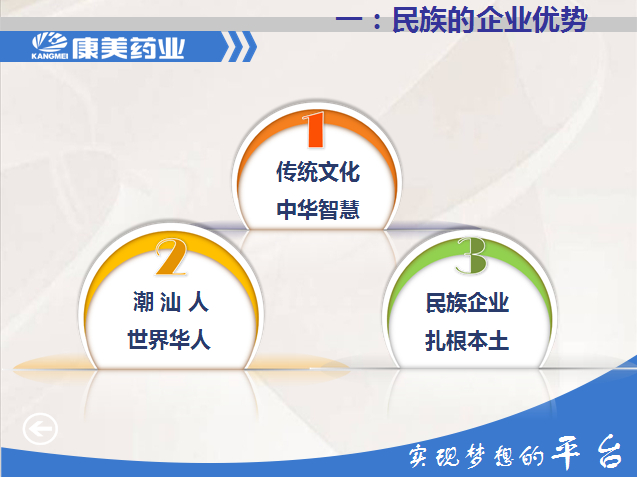 一：民族的企业优势

KANGMEI 康美药业

1
传统文化
中华智慧

2
潮 汕 人
世界华人

3
民族企业
扎根本土

实现梦想的平台